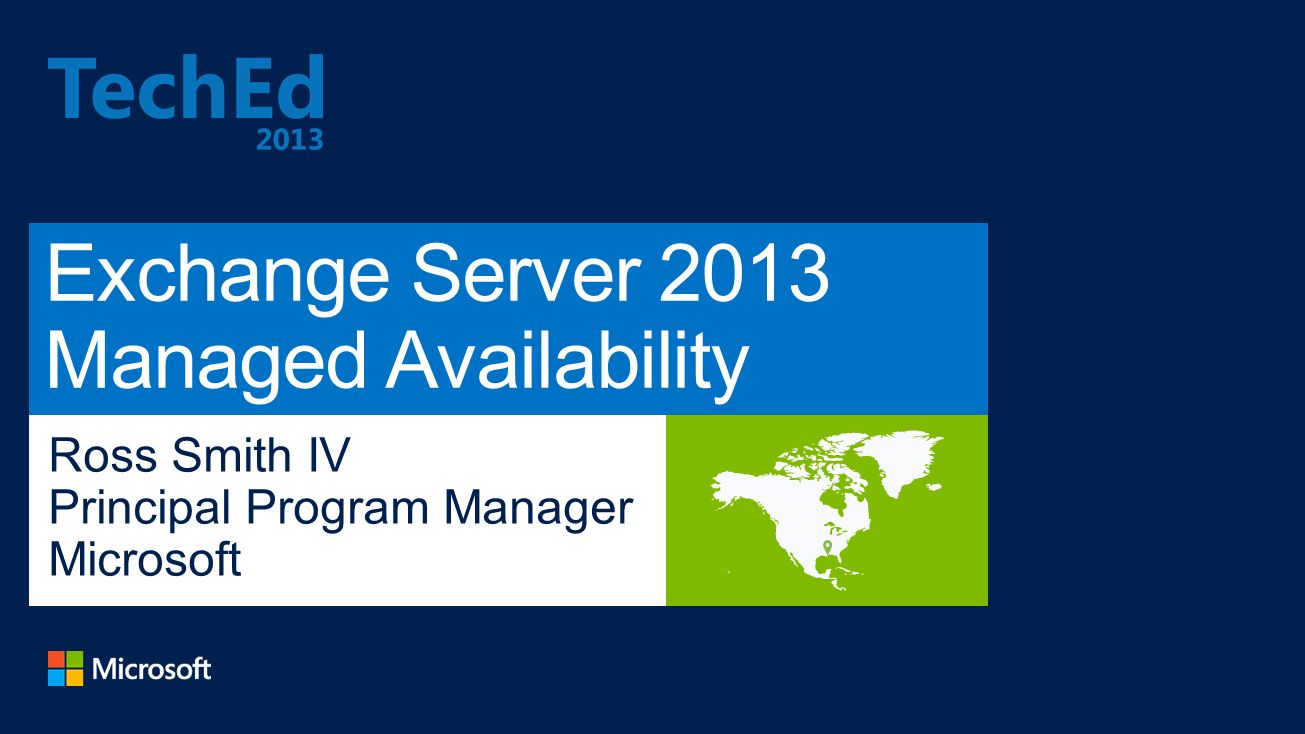 TechEd
2013

Exchange Server 2013
Managed Availability

Ross Smith IV
Principal Program Manager
Microsoft

Microsoft